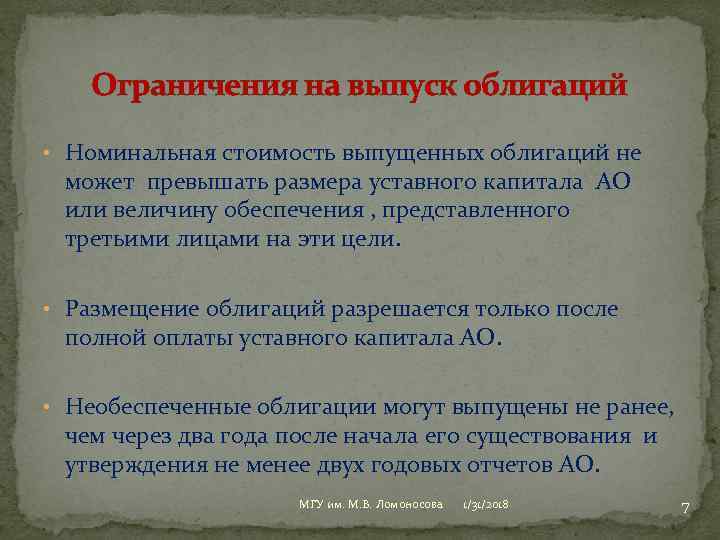 Ограничения на выпуск облигаций

• Номинальная стоимость выпущенных облигаций не может превышать размера уставного капитала АО или величину обеспечения , представленного третьими лицами на эти цели.

• Размещение облигаций разрешается только после полной оплаты уставного капитала АО.

• Необеспеченные облигации могут выпущены не ранее, чем через два года после начала его существования и утверждения не менее двух годовых отчетов АО.

МГУ им. М.В. Ломоносова 1/31/2018 7